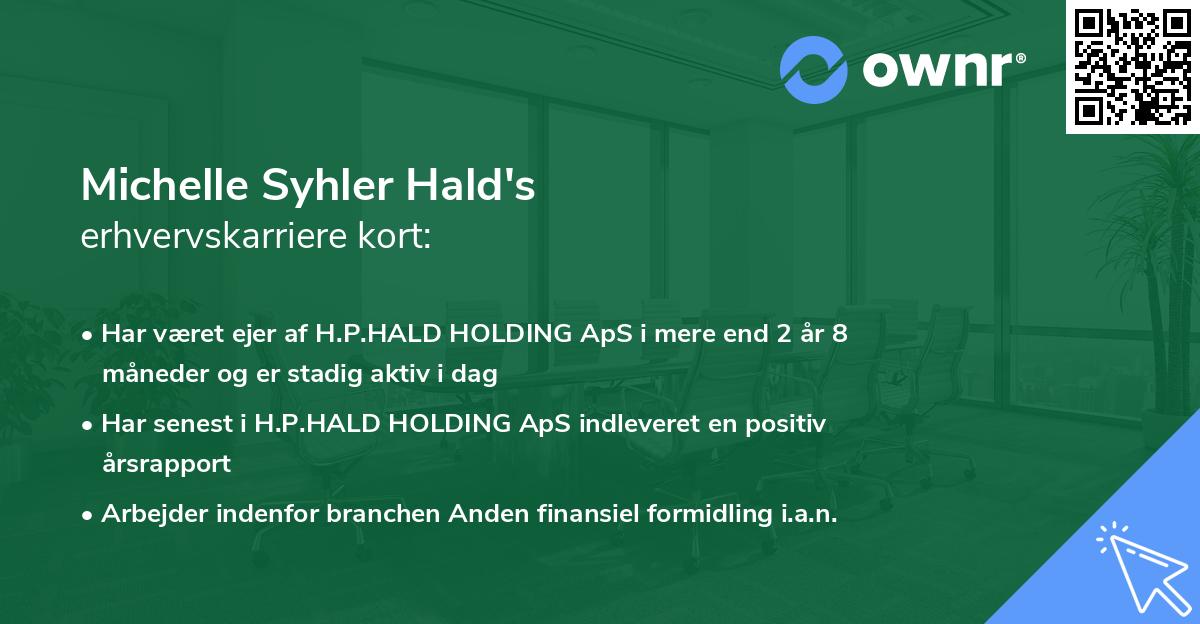 ownr®

Michelle Syhler Hald's
erhvervskarriere kort:

• Har været ejer af H.P.HALD HOLDING ApS i mere end 2 år 8 måneder og er stadig aktiv i dag

• Har senest i H.P.HALD HOLDING ApS indleveret en positiv årsrapport

• Arbejder indenfor branchen Anden finansiel formidling i.a.n.